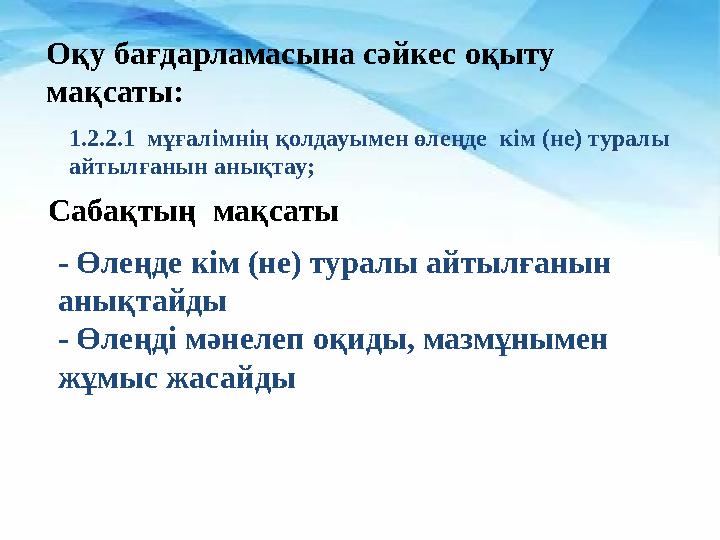 Оқу бағдарламасына сәйкес оқыту мақсаты:

1.2.2.1 мұғалімнің қолдауымен өлеңде кім (не) туралы айтылғанын анықтау;

Сабақтың мақсаты

- Өлеңде кім (не) туралы айтылғанын анықтайды
- Өлеңді мәнелеп оқиды, мазмұнымен жұмыс жасайды